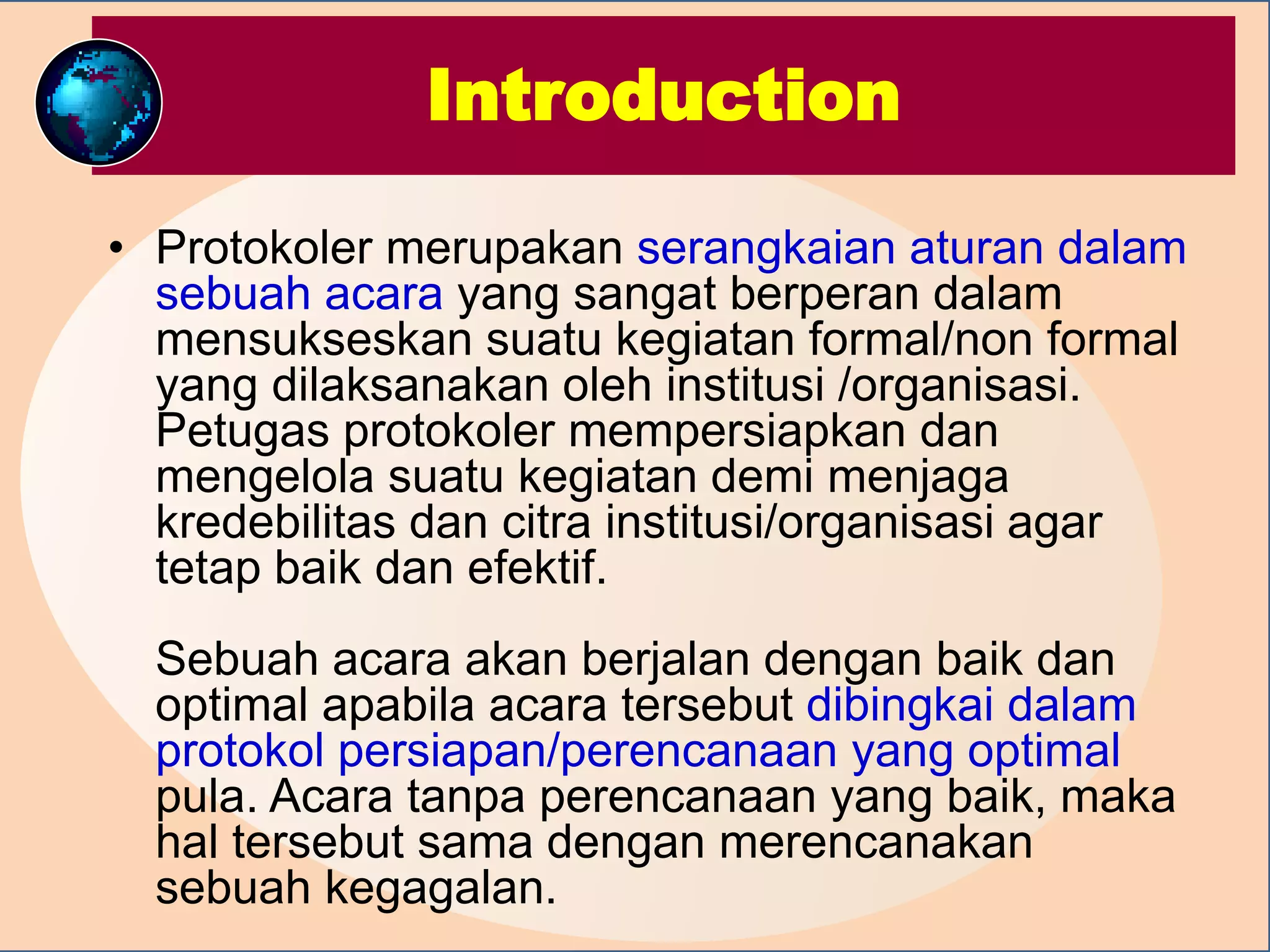 Introduction

• Protokoler merupakan serangkaian aturan dalam sebuah acara yang sangat berperan dalam mensukseskan suatu kegiatan formal/non formal yang dilaksanakan oleh institusi /organisasi. Petugas protokoler mempersiapkan dan mengelola suatu kegiatan demi menjaga kredebilitas dan citra institusi/organisasi agar tetap baik dan efektif.

Sebuah acara akan berjalan dengan baik dan optimal apabila acara tersebut dibingkai dalam protokol persiapan/perencanaan yang optimal pula. Acara tanpa perencanaan yang baik, maka hal tersebut sama dengan merencanakan sebuah kegagalan.